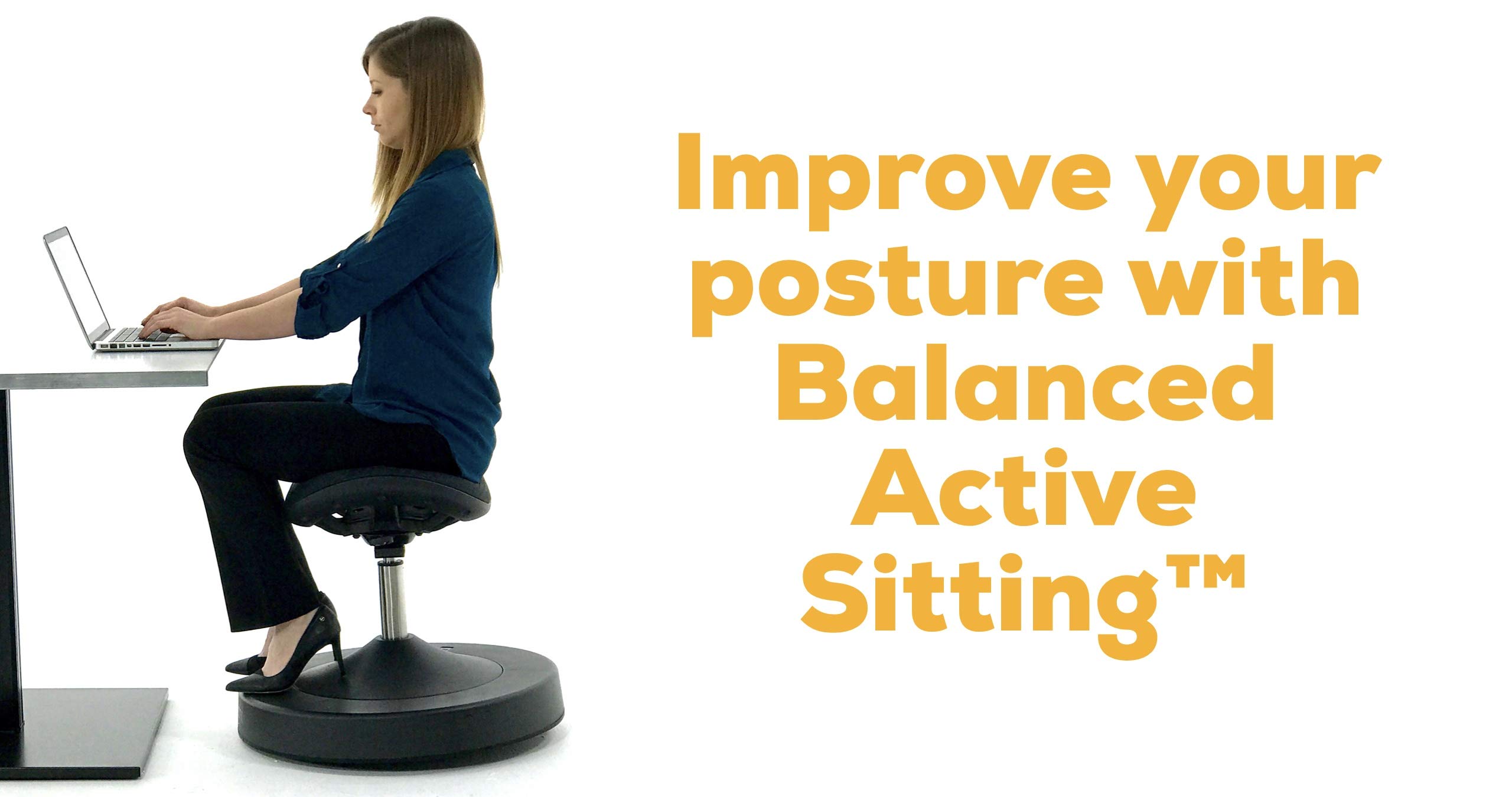 Improve your posture with Balanced Active Sitting™